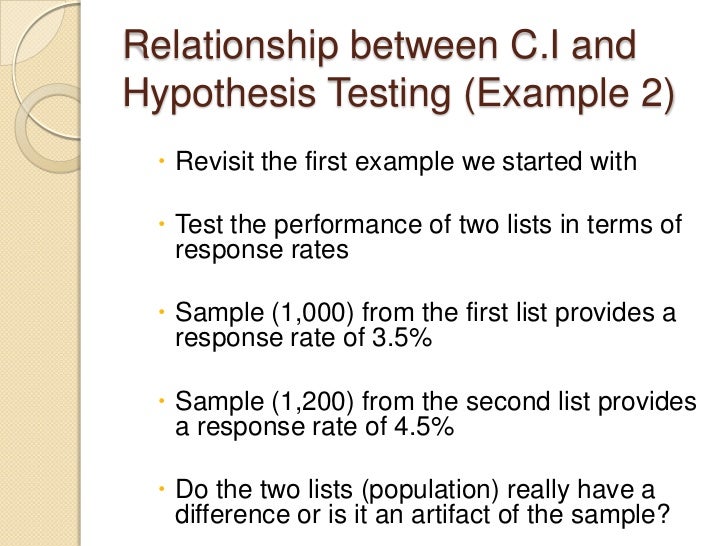 Relationship between C.I and Hypothesis Testing (Example 2)

• Revisit the first example we started with

• Test the performance of two lists in terms of response rates

• Sample (1,000) from the first list provides a response rate of 3.5%

• Sample (1,200) from the second list provides a response rate of 4.5%

• Do the two lists (population) really have a difference or is it an artifact of the sample?